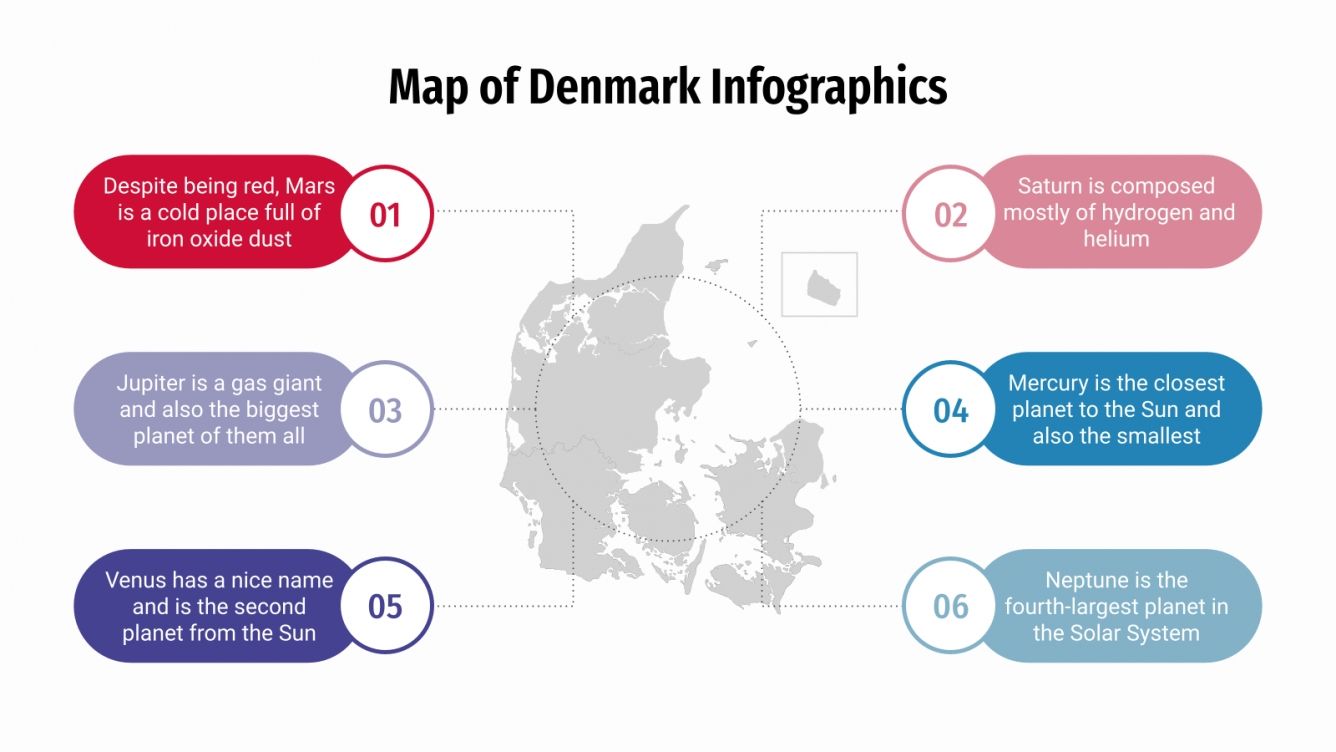 Map of Denmark Infographics

Despite being red, Mars is a cold place full of iron oxide dust

01

02

Saturn is composed mostly of hydrogen and helium

Jupiter is a gas giant and also the biggest planet of them all

03

04

Mercury is the closest planet to the Sun and also the smallest

Venus has a nice name and is the second planet from the Sun

05

06

Neptune is the fourth-largest planet in the Solar System